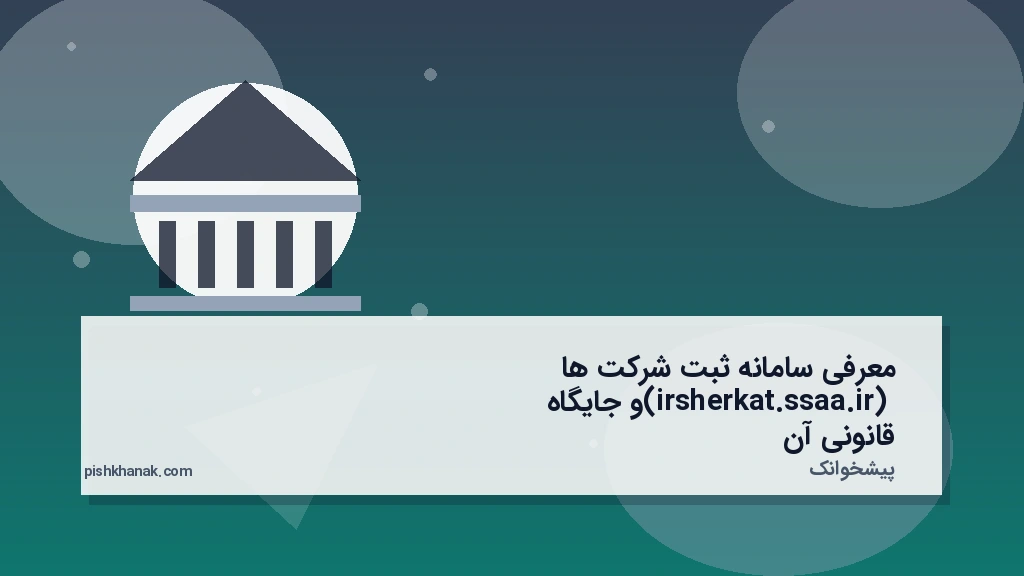 معرفی سامانه ثبت شرکت ها (irsherkat.ssaa.ir)و جایگاه قانونی آن

پیشخوانک

pishkhanak.com